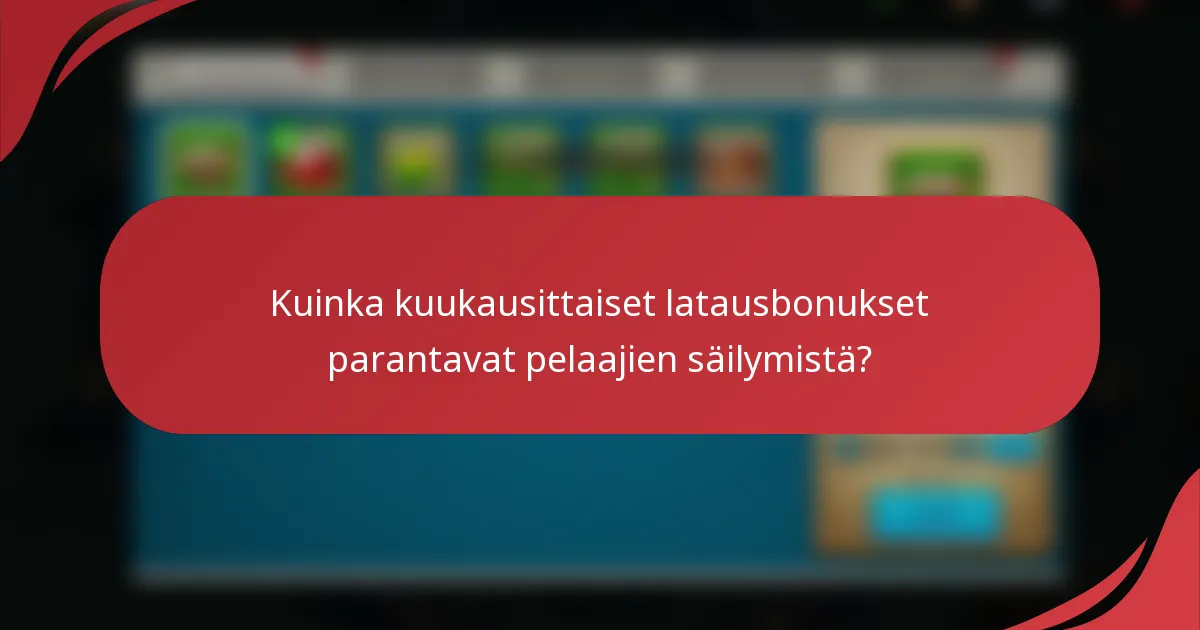 Kuinka kuukausittaiset latausbonukset parantavat pelaajien säilymistä?